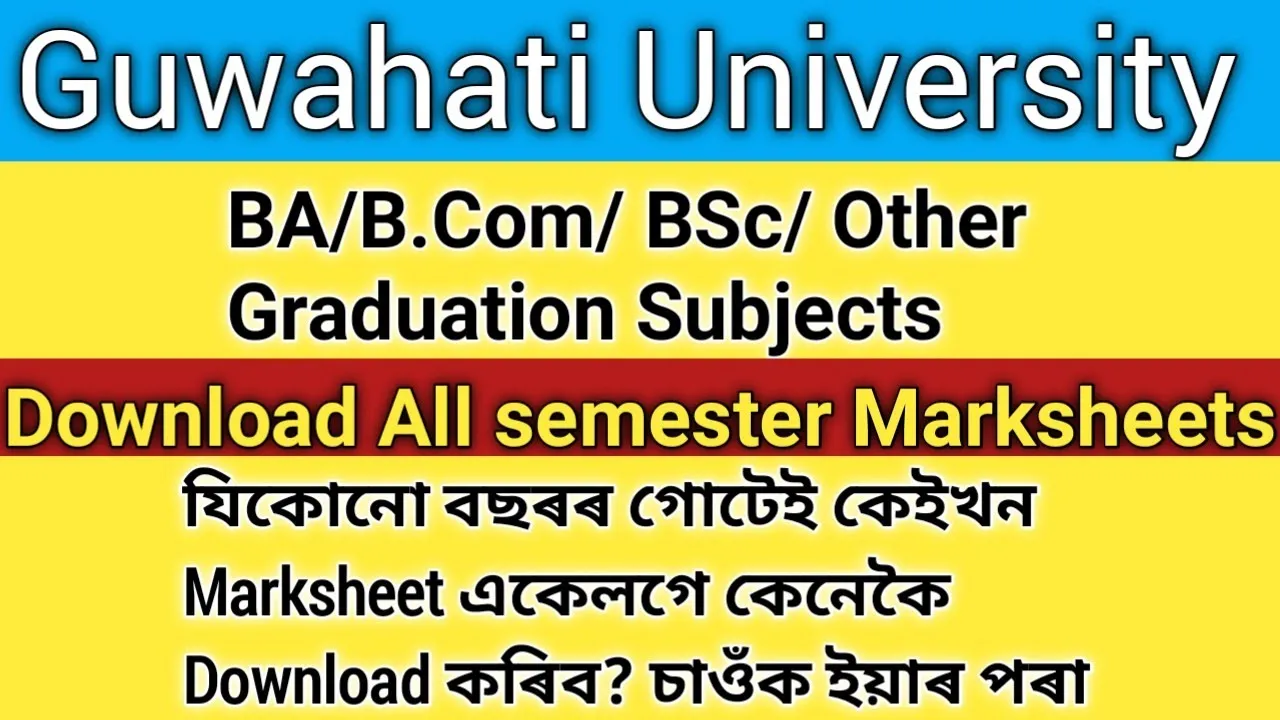 Guwahati University

BA/B.Com/ BSc/ Other Graduation Subjects

Download All semester Marksheets

যিকোনো বছৰৰ গোটেই কেইখন Marksheet একেলগে কেনেকৈ Download কৰিব? চাওঁক ইয়াৰ পৰা